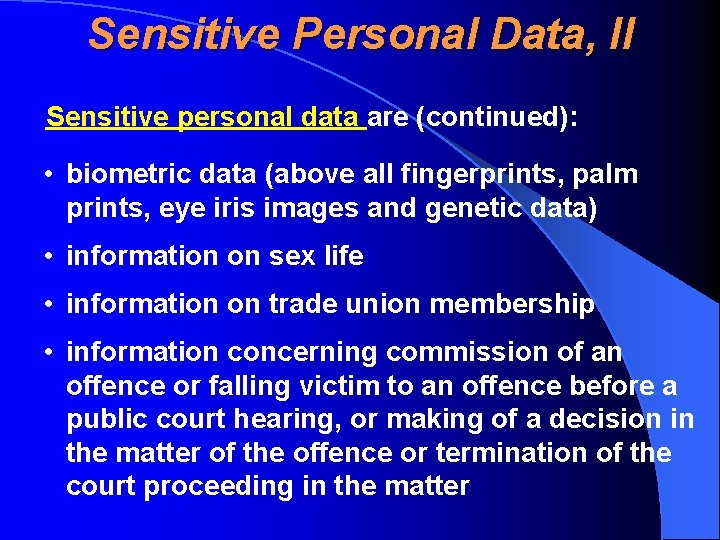 Sensitive Personal Data, II

Sensitive personal data are (continued):

• biometric data (above all fingerprints, palm prints, eye iris images and genetic data)

• information on sex life

• information on trade union membership

• information concerning commission of an offence or falling victim to an offence before a public court hearing, or making of a decision in the matter of the offence or termination of the court proceeding in the matter